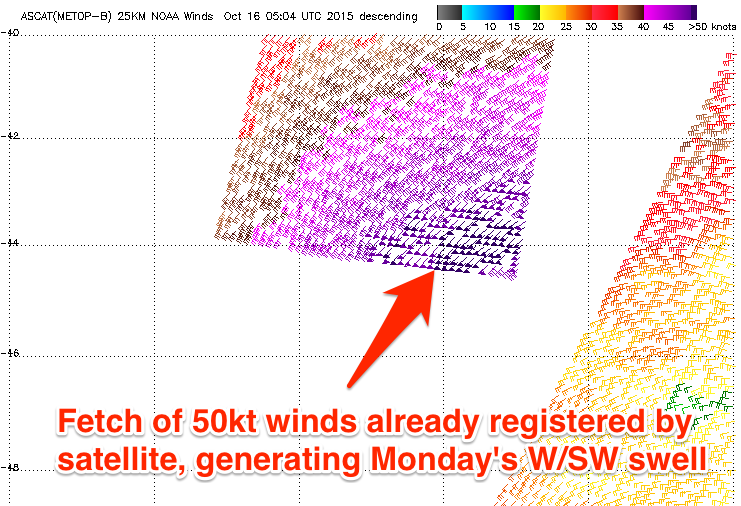 ASCAT(METOP-B) 25KM NOAA Winds Oct 16 05:04 UTC 2015 descending

0 5 10 15 20 25 30 35 40 45 >50 knots

-40

-42

-44

-46

-48

Fetch of 50kt winds already registered by satellite, generating Monday's W/SW swell